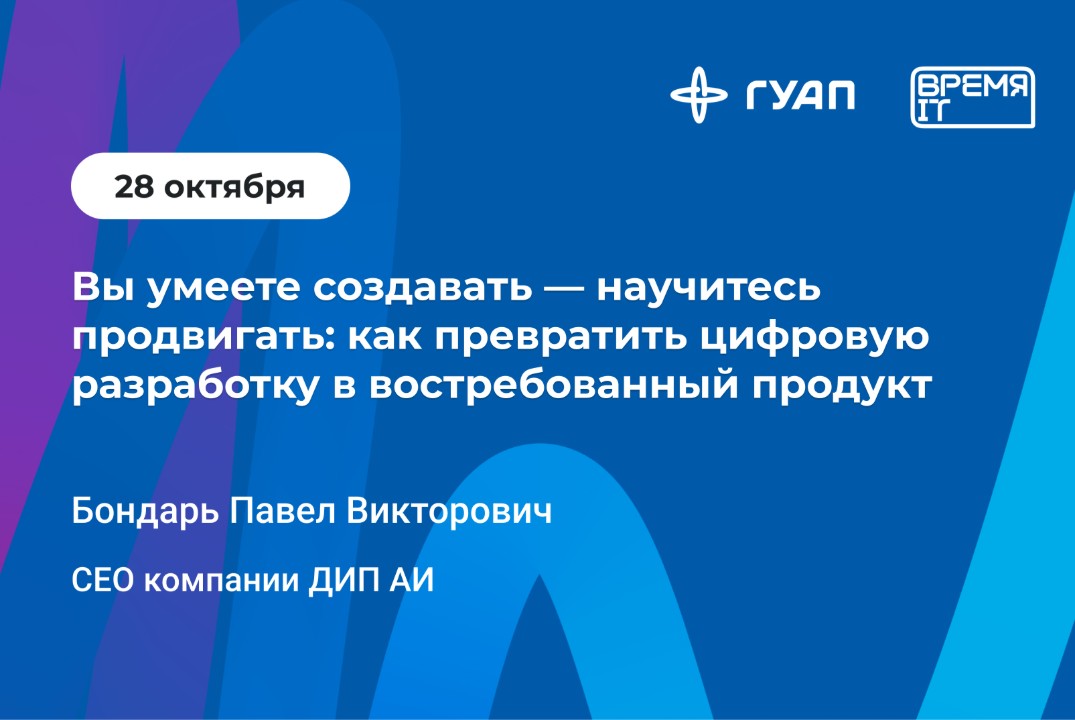 ГУАП

ВРЕМЯ IT

28 октября

Вы умеете создавать — научитесь продвигать: как превратить цифровую разработку в востребованный продукт

Бондарь Павел Викторович

CEO компании ДИП АИ